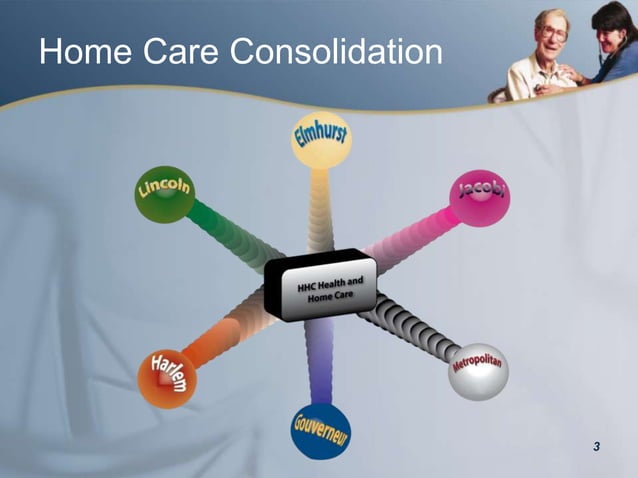 Home Care Consolidation

Elmhurst

Lincoln

Jacobi

HHC Health and Home Care

Harlem

Metropolitan

Gouverneur

3